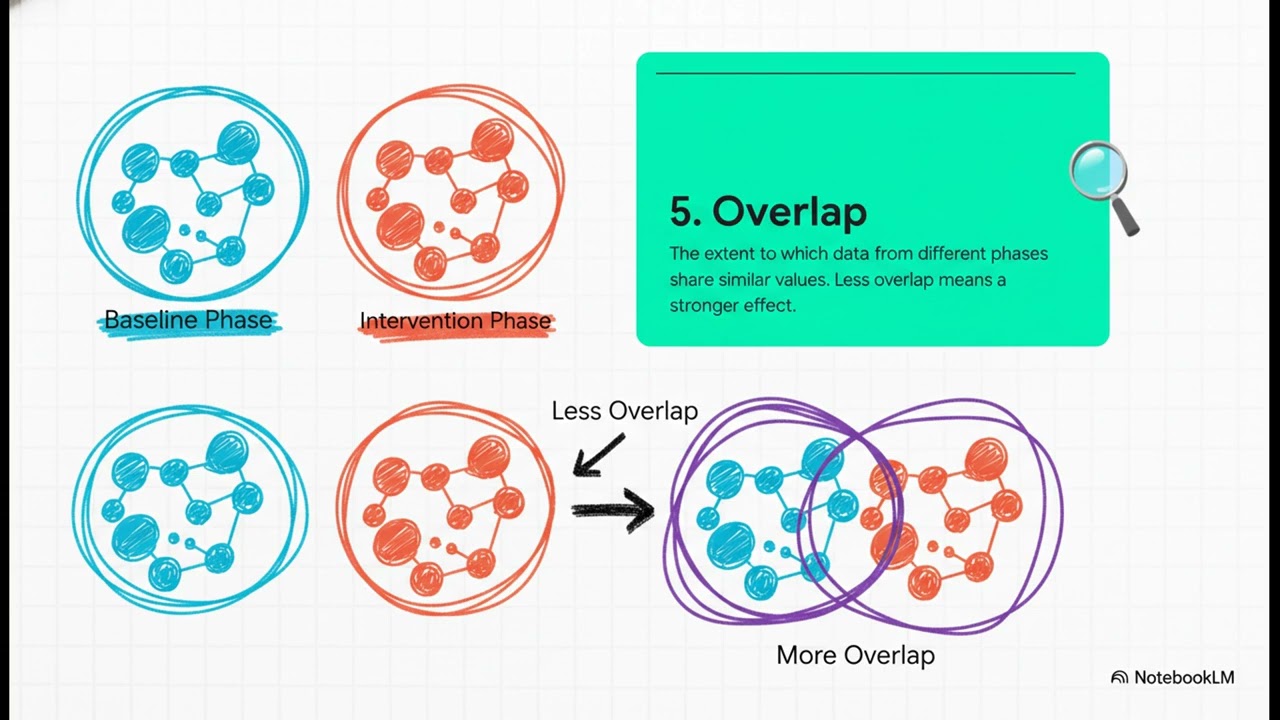 Baseline Phase

Intervention Phase

5. Overlap

The extent to which data from different phases share similar values. Less overlap means a stronger effect.

Less Overlap

More Overlap

NotebookLM